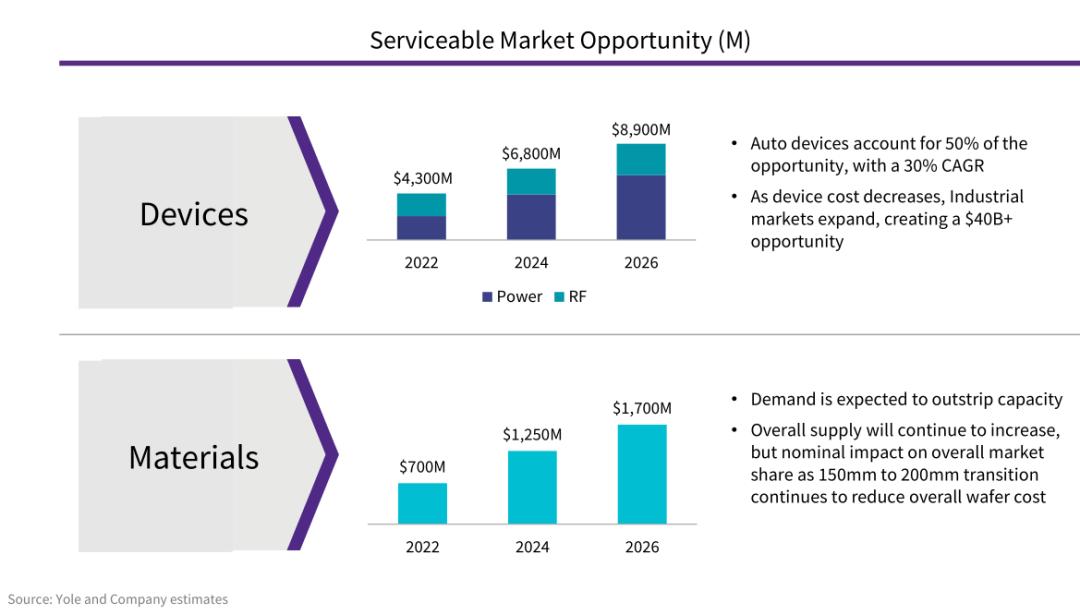 Serviceable Market Opportunity (M)

Devices

$4,300M
$6,800M
$8,900M

2022
2024
2026

Power RF

• Auto devices account for 50% of the opportunity, with a 30% CAGR
• As device cost decreases, Industrial markets expand, creating a $40B+ opportunity

Materials

$700M
$1,250M
$1,700M

2022
2024
2026

• Demand is expected to outstrip capacity
• Overall supply will continue to increase, but nominal impact on overall market share as 150mm to 200mm transition continues to reduce overall wafer cost

Source: Yole and Company estimates